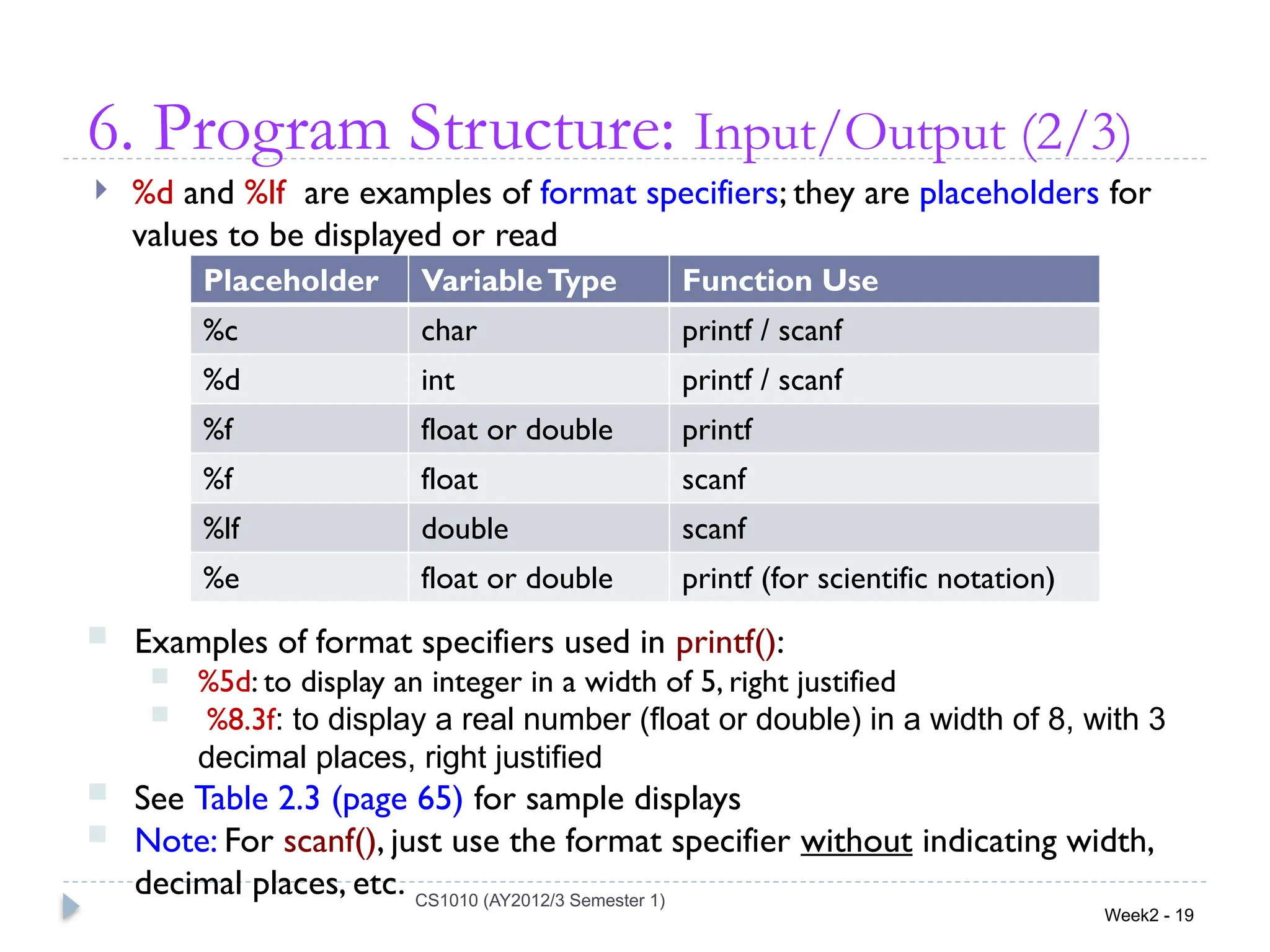 6. Program Structure: Input/Output (2/3)

%d and %lf are examples of format specifiers; they are placeholders for values to be displayed or read

| Placeholder | Variable Type | Function Use |
|---|---|---|
| %c | char | printf / scanf |
| %d | int | printf / scanf |
| %f | float or double | printf |
| %f | float | scanf |
| %lf | double | scanf |
| %e | float or double | printf (for scientific notation) |

Examples of format specifiers used in printf():

%5d: to display an integer in a width of 5, right justified

%8.3f: to display a real number (float or double) in a width of 8, with 3 decimal places, right justified

See Table 2.3 (page 65) for sample displays

Note: For scanf(), just use the format specifier without indicating width, decimal places, etc.

CS1010 (AY2012/3 Semester 1)

Week2 - 19